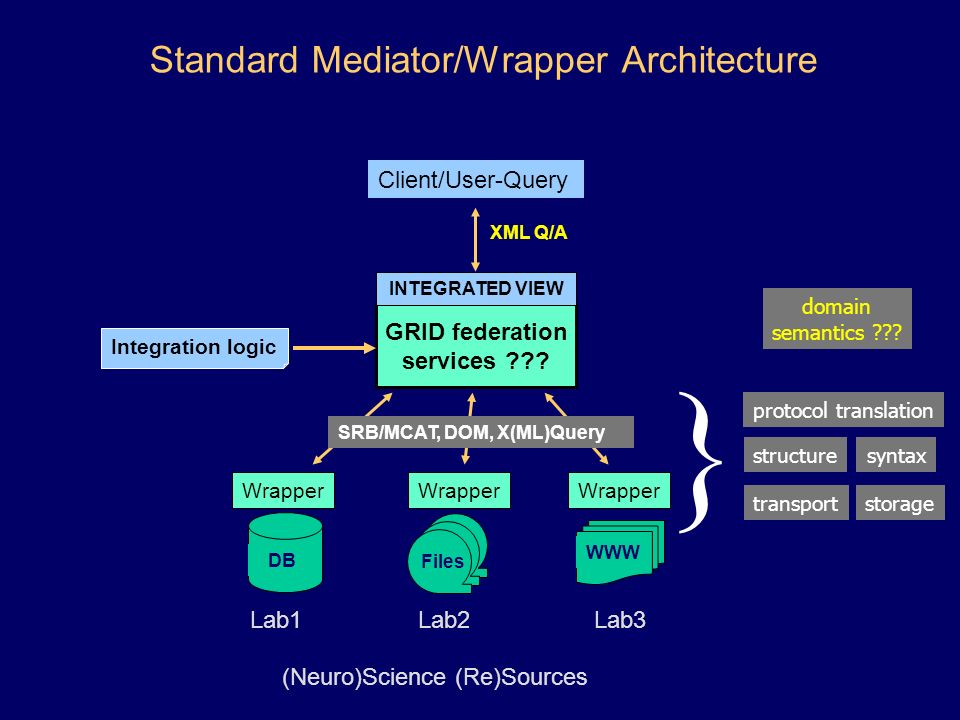 Standard Mediator/Wrapper Architecture

Client/User-Query

XML Q/A

INTEGRATED VIEW

GRID federation services ???

Integration logic

domain semantics ???

SRB/MCAT, DOM, X(ML)Query

protocol translation

structure

syntax

transport

storage

Wrapper

Wrapper

Wrapper

DB

Files

WWW

Lab1

Lab2

Lab3

(Neuro)Science (Re)Sources